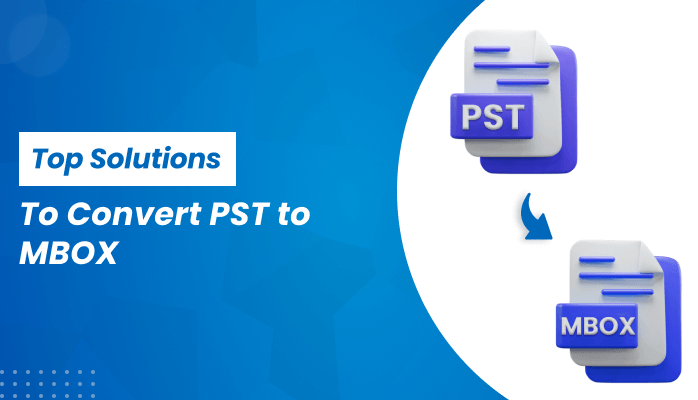 Top Solutions

To Convert PST to MBOX

PST

MBOX